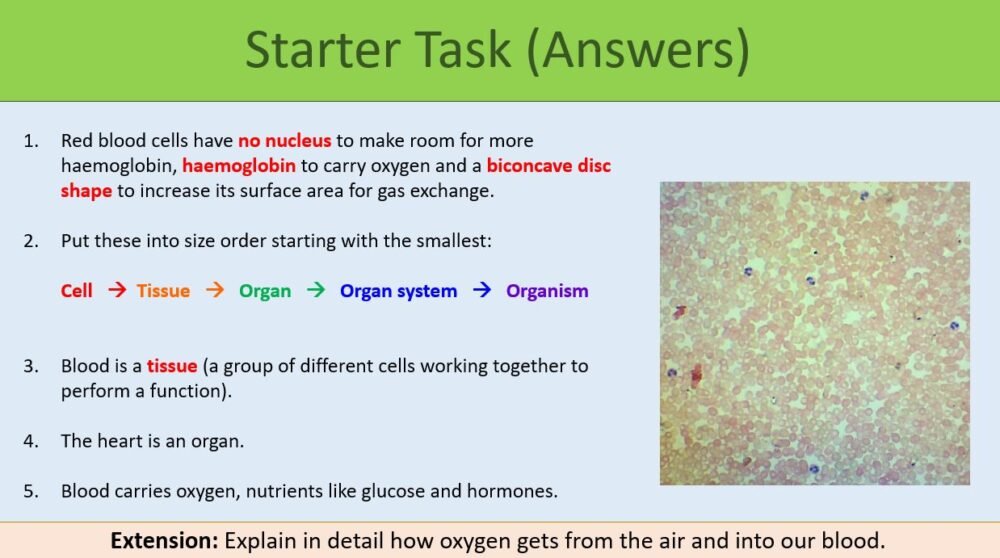 Starter Task (Answers)

1. Red blood cells have no nucleus to make room for more haemoglobin, haemoglobin to carry oxygen and a biconcave disc shape to increase its surface area for gas exchange.

2. Put these into size order starting with the smallest:

Cell → Tissue → Organ → Organ system → Organism

3. Blood is a tissue (a group of different cells working together to perform a function).

4. The heart is an organ.

5. Blood carries oxygen, nutrients like glucose and hormones.

Extension: Explain in detail how oxygen gets from the air and into our blood.